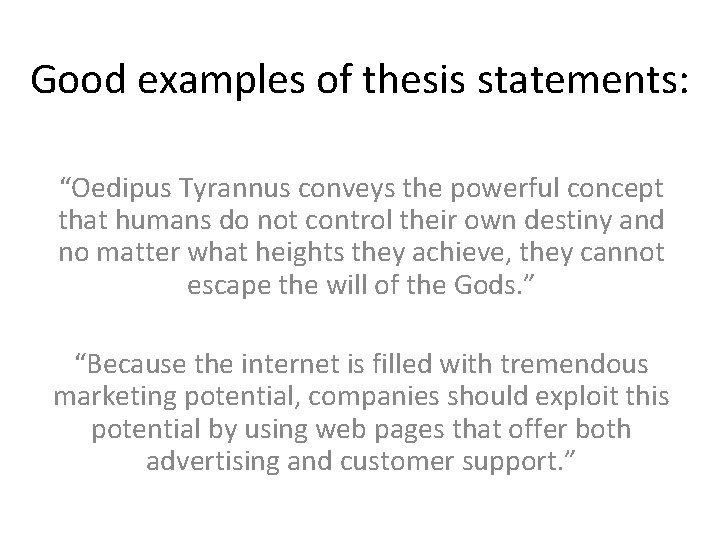 Good examples of thesis statements:

“Oedipus Tyrannus conveys the powerful concept that humans do not control their own destiny and no matter what heights they achieve, they cannot escape the will of the Gods.”

“Because the internet is filled with tremendous marketing potential, companies should exploit this potential by using web pages that offer both advertising and customer support.”